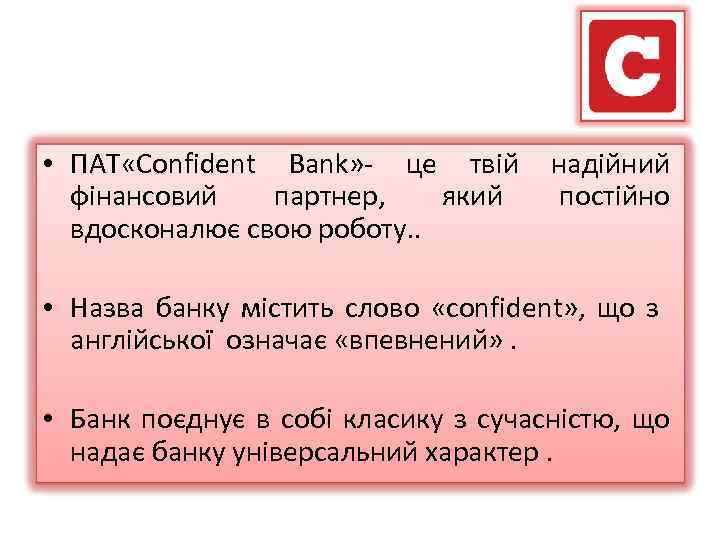 C

• ПАТ«Confident Bank»- це твій надійний фінансовий партнер, який постійно вдосконалює свою роботу..

• Назва банку містить слово «confident», що з англійської означає «впевнений» .

• Банк поєднує в собі класику з сучасністю, що надає банку універсальний характер .